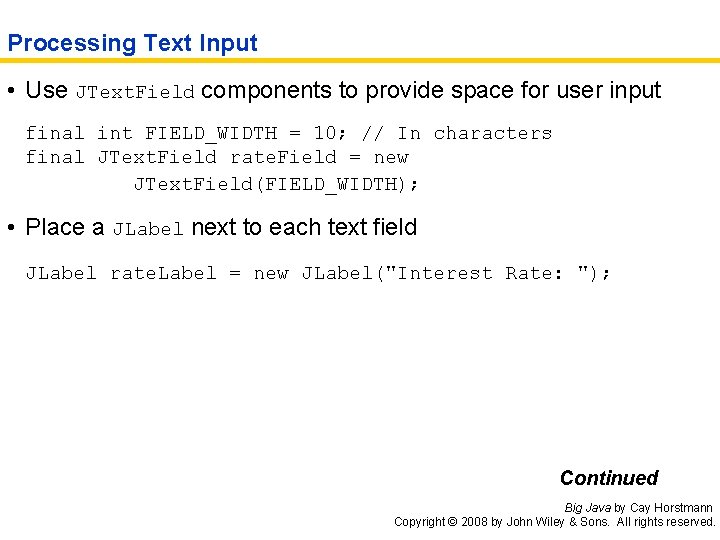 Processing Text Input

• Use JTextField components to provide space for user input

final int FIELD_WIDTH = 10; // In characters
final JTextField rateField = new
        JTextField(FIELD_WIDTH);

• Place a JLabel next to each text field

JLabel rateLabel = new JLabel("Interest Rate: ");

Continued

Big Java by Cay Horstmann
Copyright © 2008 by John Wiley & Sons. All rights reserved.